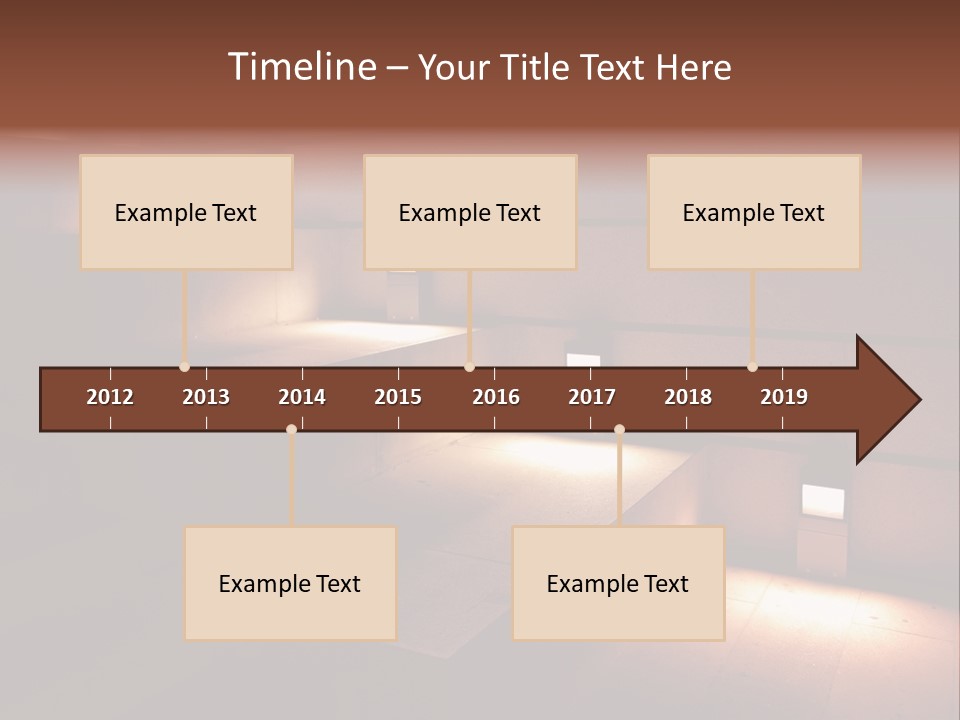 Timeline – Your Title Text Here

Example Text

Example Text

Example Text

2012 2013 2014 2015 2016 2017 2018 2019

Example Text

Example Text